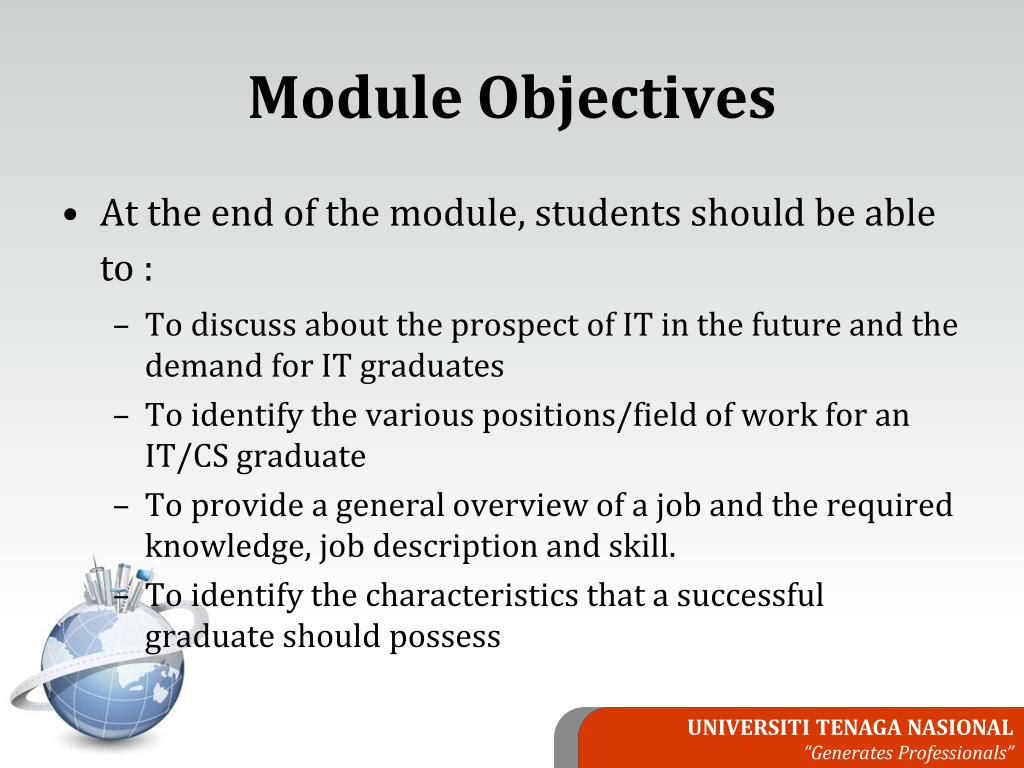 Module Objectives

• At the end of the module, students should be able to :
– To discuss about the prospect of IT in the future and the demand for IT graduates
– To identify the various positions/field of work for an IT/CS graduate
– To provide a general overview of a job and the required knowledge, job description and skill.
– To identify the characteristics that a successful graduate should possess

UNIVERSITI TENAGA NASIONAL
"Generates Professionals"